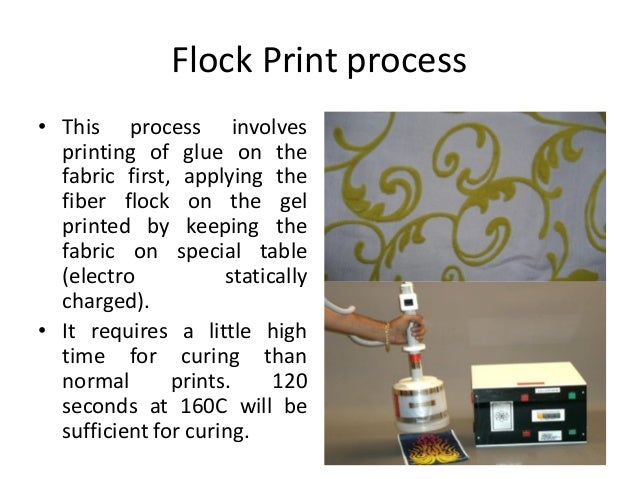 Flock Print process

• This process involves printing of glue on the fabric first, applying the fiber flock on the gel printed by keeping the fabric on special table (electro statically charged).

• It requires a little high time for curing than normal prints. 120 seconds at 160C will be sufficient for curing.